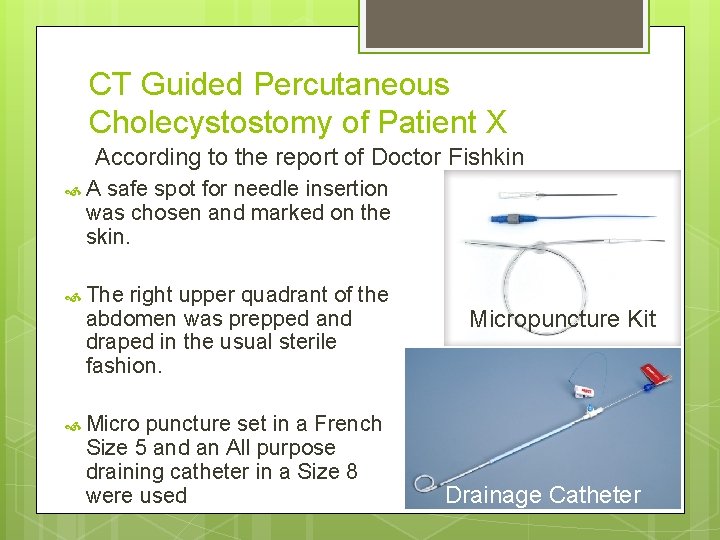 CT Guided Percutaneous Cholecystostomy of Patient X

According to the report of Doctor Fishkin

A safe spot for needle insertion was chosen and marked on the skin.

The right upper quadrant of the abdomen was prepped and draped in the usual sterile fashion.

Micro puncture set in a French Size 5 and an All purpose draining catheter in a Size 8 were used

Micropuncture Kit

Drainage Catheter